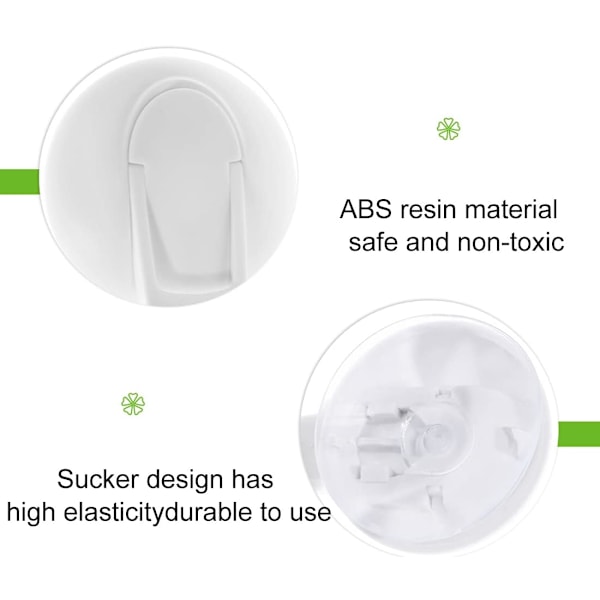 ABS resin material
safe and non-toxic

Sucker design has
high elasticitydurable to use